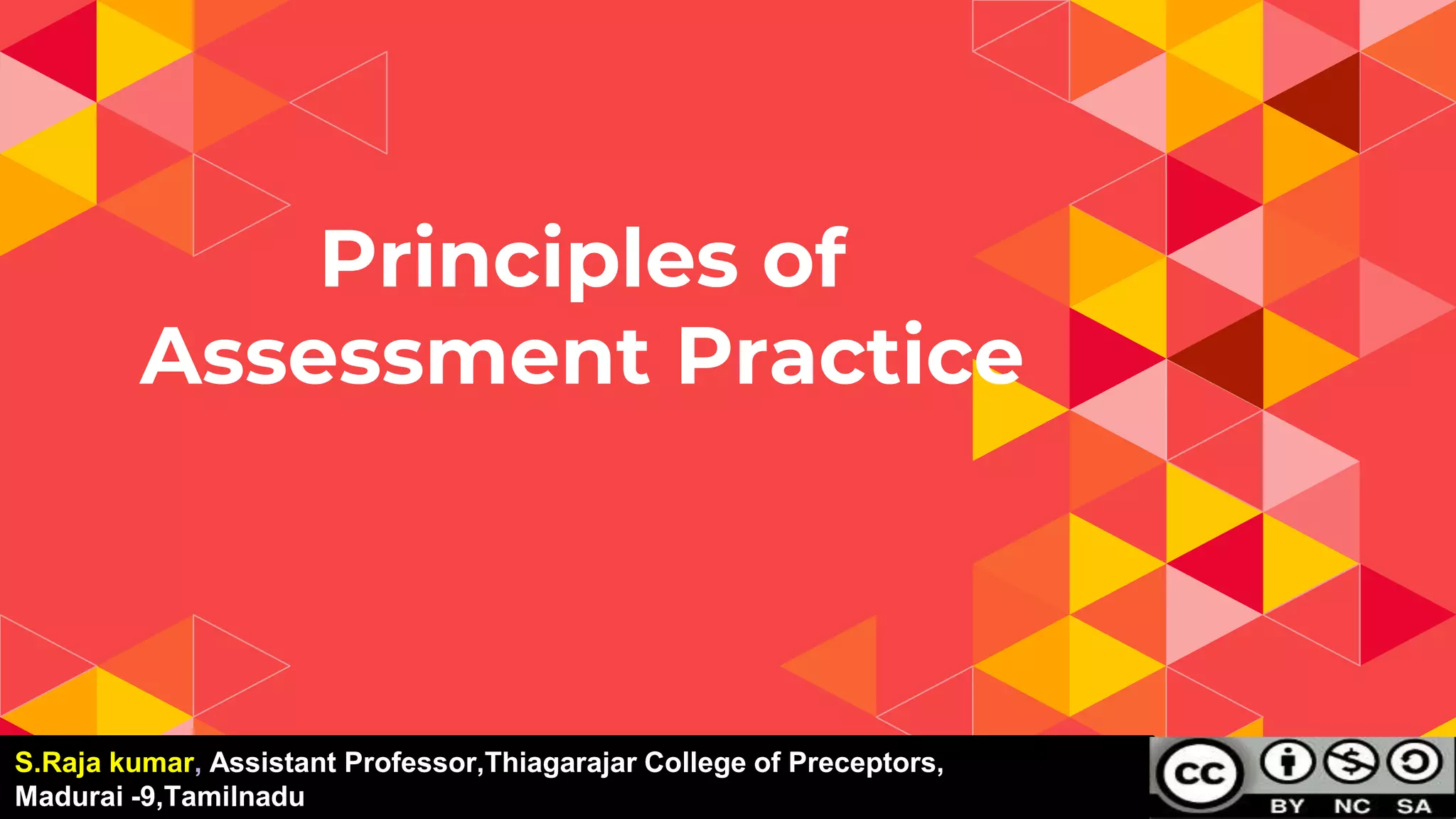 Principles of Assessment Practice

S.Raja kumar, Assistant Professor,Thiagarajar College of Preceptors, Madurai -9,Tamilnadu

cc BY NC SA